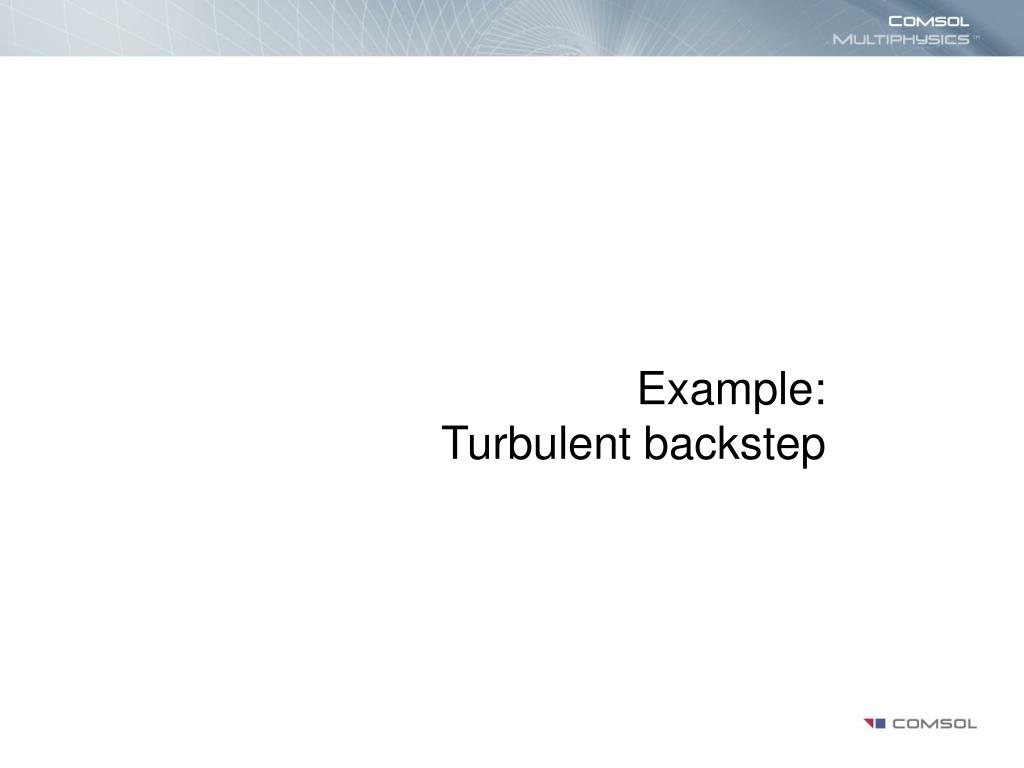 COMSOL
MULTIPHYSICS™

Example:
Turbulent backstep

COMSOL